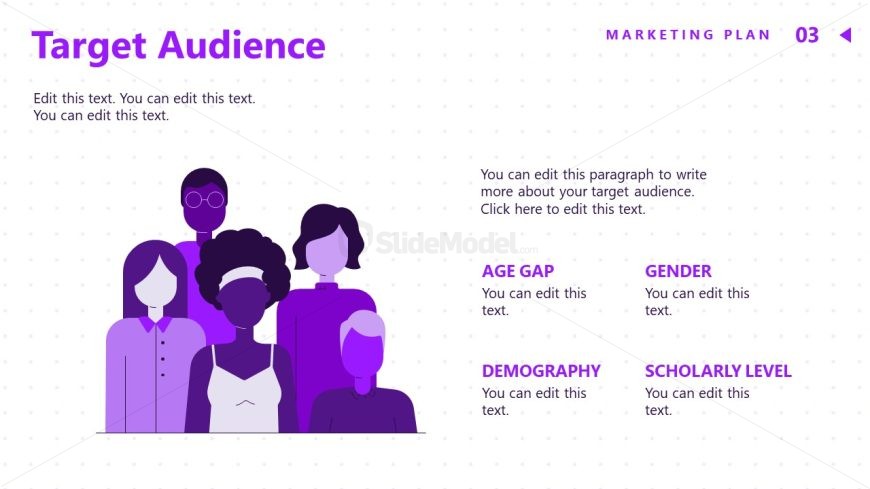 Target Audience

MARKETING PLAN 03

Edit this text. You can edit this text. You can edit this text.

You can edit this paragraph to write more about your target audience. Click here to edit this text.

SlideModel.com

AGE GAP
You can edit this text.

GENDER
You can edit this text.

DEMOGRAPHY
You can edit this text.

SCHOLARLY LEVEL
You can edit this text.